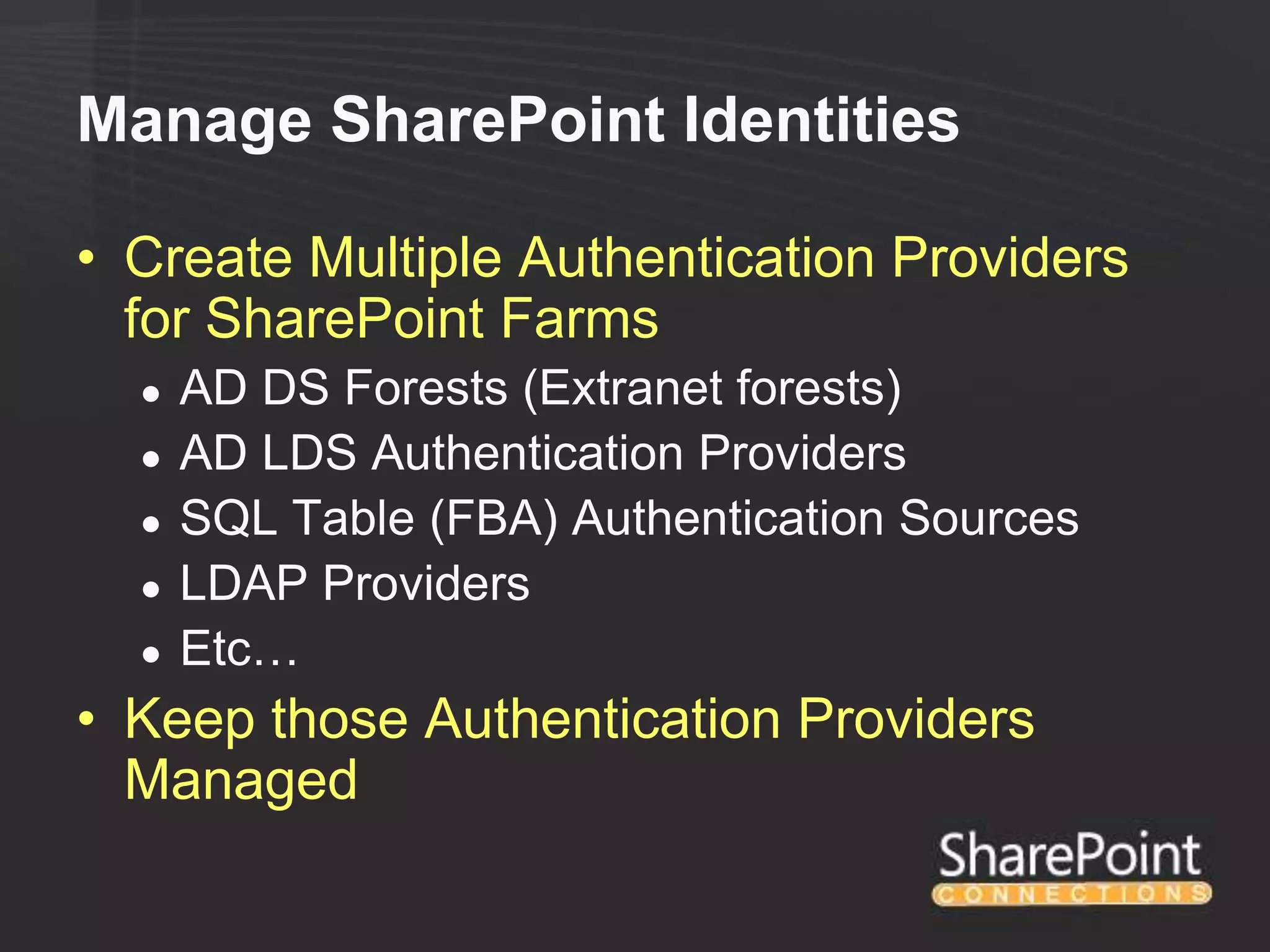 Manage SharePoint Identities

• Create Multiple Authentication Providers for SharePoint Farms
  • AD DS Forests (Extranet forests)
  • AD LDS Authentication Providers
  • SQL Table (FBA) Authentication Sources
  • LDAP Providers
  • Etc…
• Keep those Authentication Providers Managed

SharePoint
CONNECTIONS